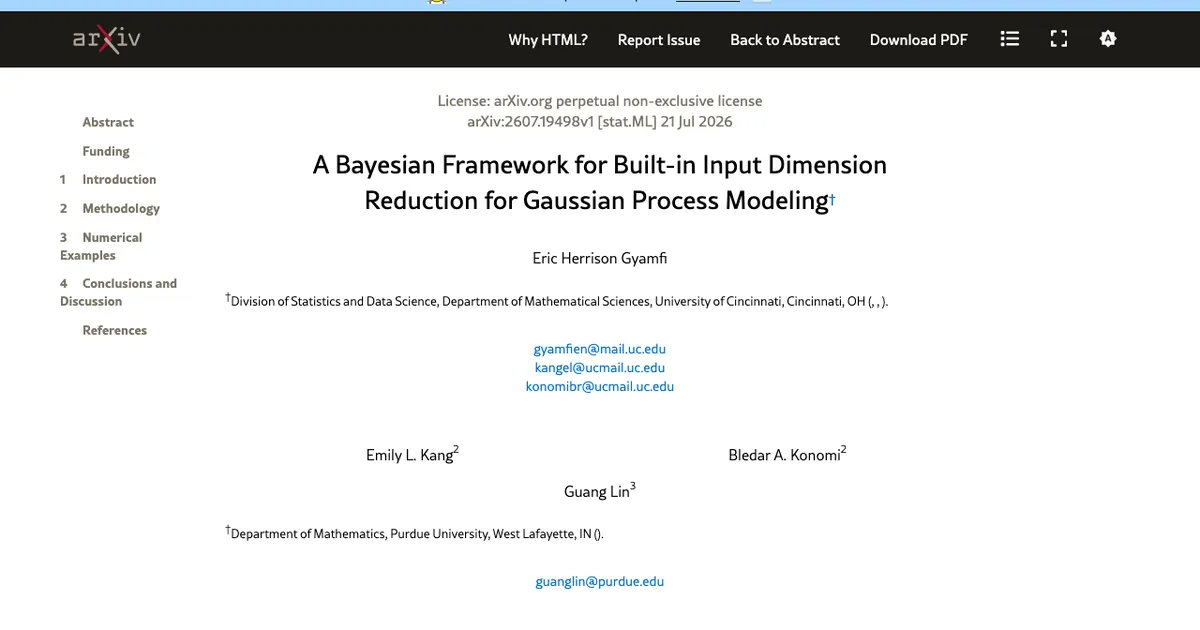 arXiv

Why HTML? Report Issue Back to Abstract Download PDF

Abstract
Funding
1 Introduction
2 Methodology
3 Numerical Examples
4 Conclusions and Discussion
References

License: arXiv.org perpetual non-exclusive license
arXiv:2607.19498v1 [stat.ML] 21 Jul 2026

A Bayesian Framework for Built-in Input Dimension Reduction for Gaussian Process Modeling†

Eric Herrison Gyamfi

†Division of Statistics and Data Science, Department of Mathematical Sciences, University of Cincinnati, Cincinnati, OH (, , ).

gyamfien@mail.uc.edu
kangel@ucmail.uc.edu
konomibr@ucmail.uc.edu

Emily L. Kang$^2$

Bledar A. Konomi$^2$

Guang Lin$^3$

†Department of Mathematics, Purdue University, West Lafayette, IN ().

guanglin@purdue.edu